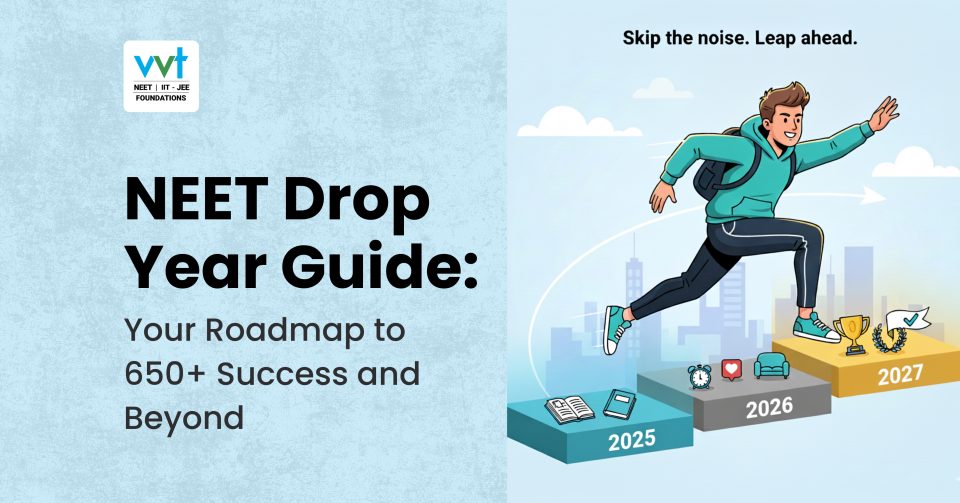 vvt
NEET | IIT - JEE
FOUNDATIONS

NEET Drop Year Guide:

Your Roadmap to 650+ Success and Beyond

Skip the noise. Leap ahead.

2025

2026

2027